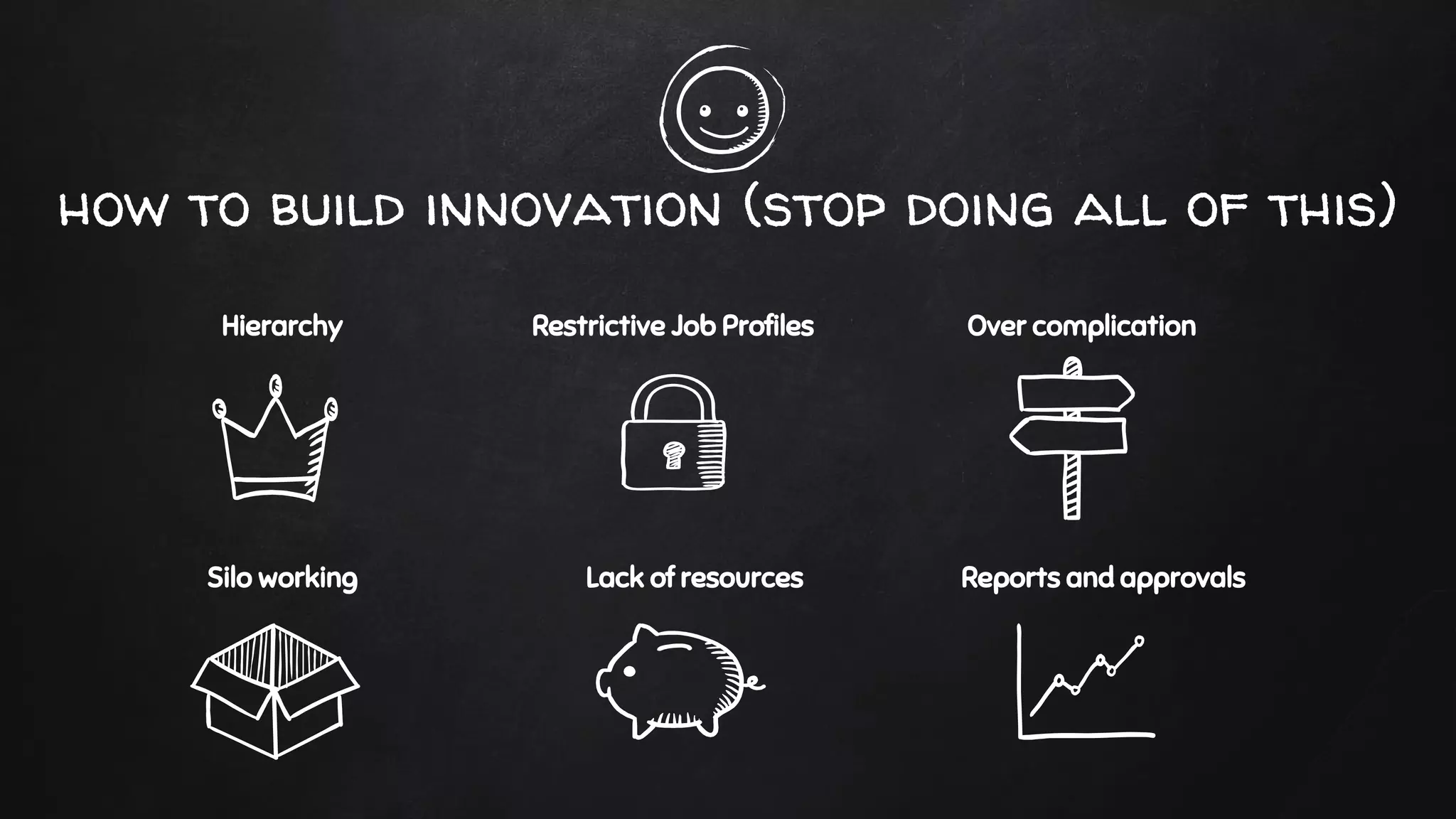 HOW TO BUILD INNOVATION (STOP DOING ALL OF THIS)

Hierarchy

Restrictive Job Profiles

Over complication

Silo working

Lack of resources

Reports and approvals